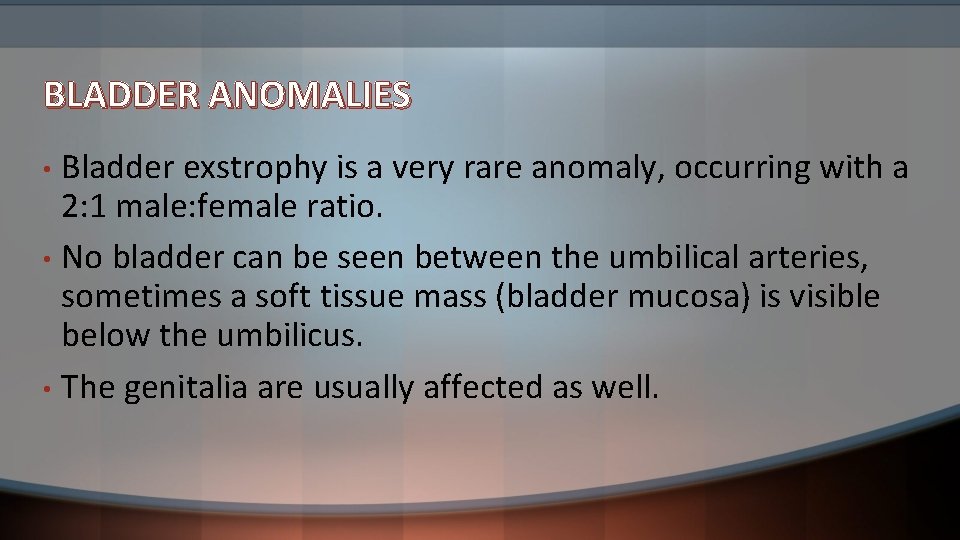 BLADDER ANOMALIES

• Bladder exstrophy is a very rare anomaly, occurring with a 2:1 male:female ratio.

• No bladder can be seen between the umbilical arteries, sometimes a soft tissue mass (bladder mucosa) is visible below the umbilicus.

• The genitalia are usually affected as well.